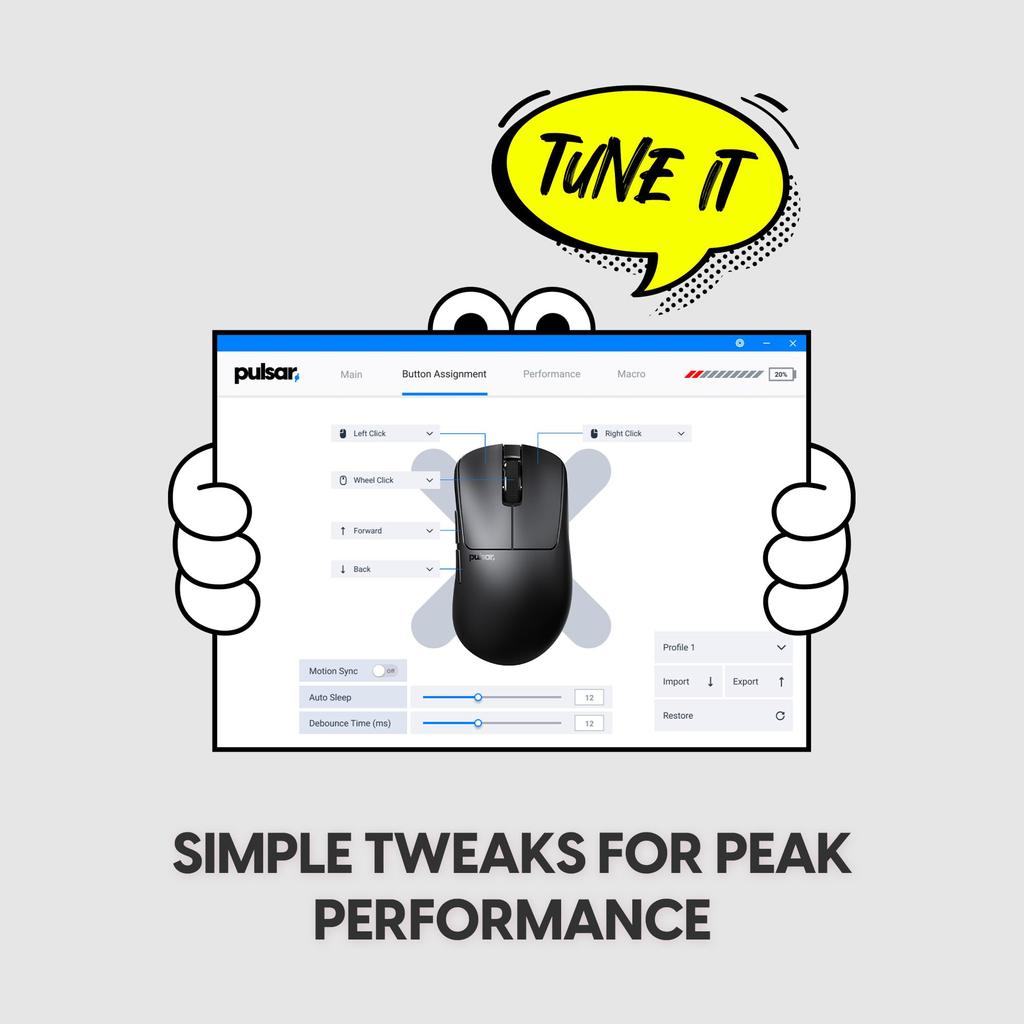 TUNE IT

pulsar

Main

Button Assignment

Performance

Macro

20%

Left Click

Right Click

Wheel Click

Forward

Back

pulsar

Motion Sync

Off

Auto Sleep

12

Debounce Time (ms)

12

Profile 1

Import

Export

Restore

SIMPLE TWEAKS FOR PEAK PERFORMANCE